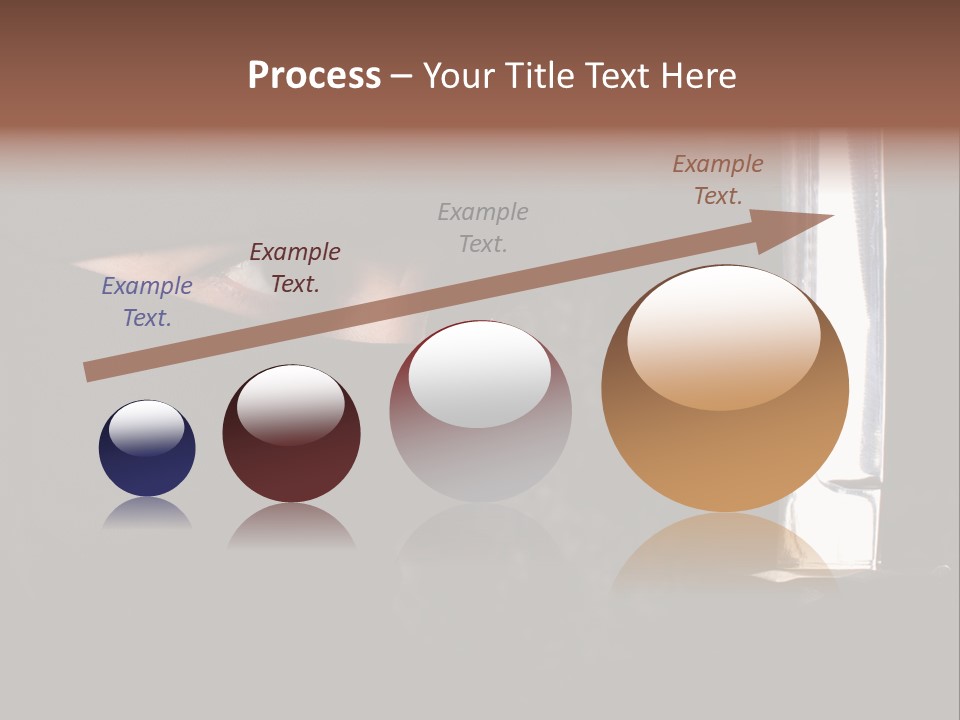 Process – Your Title Text Here

Example Text.

Example Text.

Example Text.

Example Text.